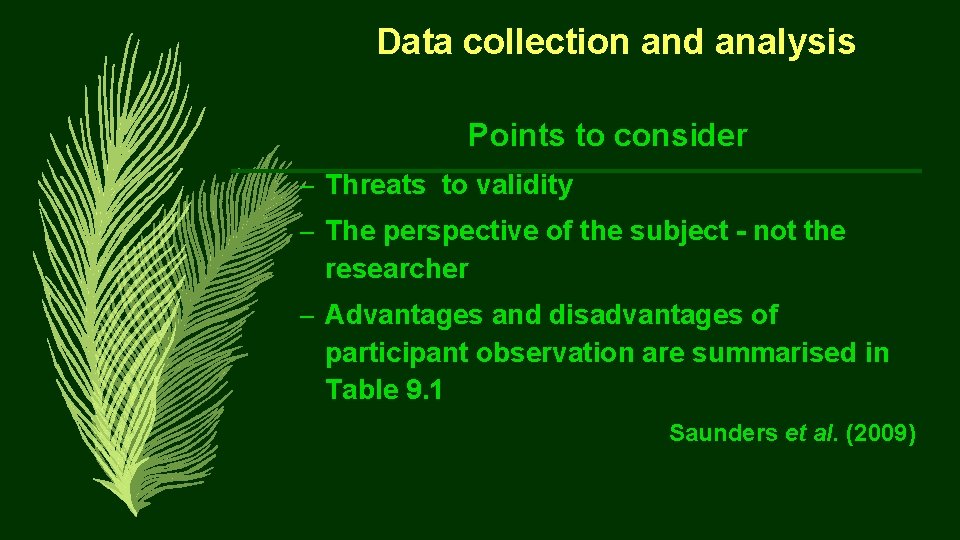 Data collection and analysis

Points to consider

– Threats to validity

– The perspective of the subject - not the researcher

– Advantages and disadvantages of participant observation are summarised in Table 9.1

Saunders et al. (2009)